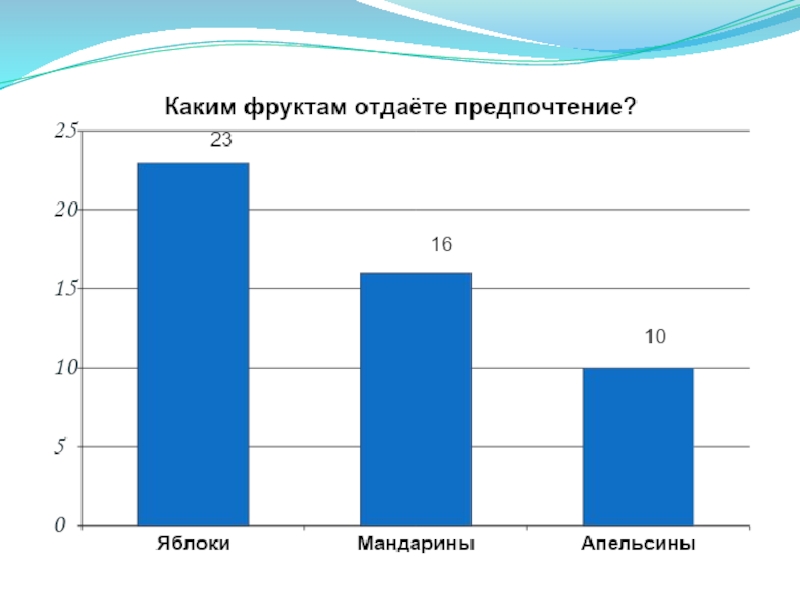 Каким фруктам отдаёте предпочтение?

25
20
15
10
5
0

23
16
10

Яблоки
Мандарины
Апельсины